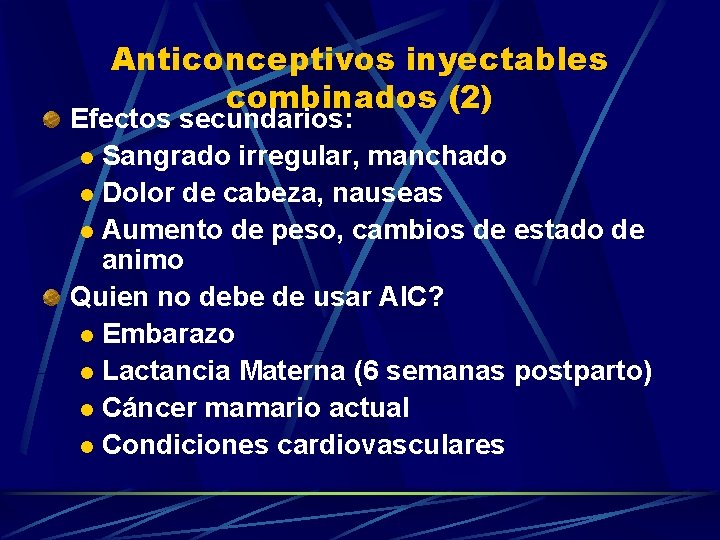 Anticonceptivos inyectables combinados (2)

Efectos secundarios:
Sangrado irregular, manchado
Dolor de cabeza, nauseas
Aumento de peso, cambios de estado de animo

Quien no debe de usar AIC?
Embarazo
Lactancia Materna (6 semanas postparto)
Cáncer mamario actual
Condiciones cardiovasculares